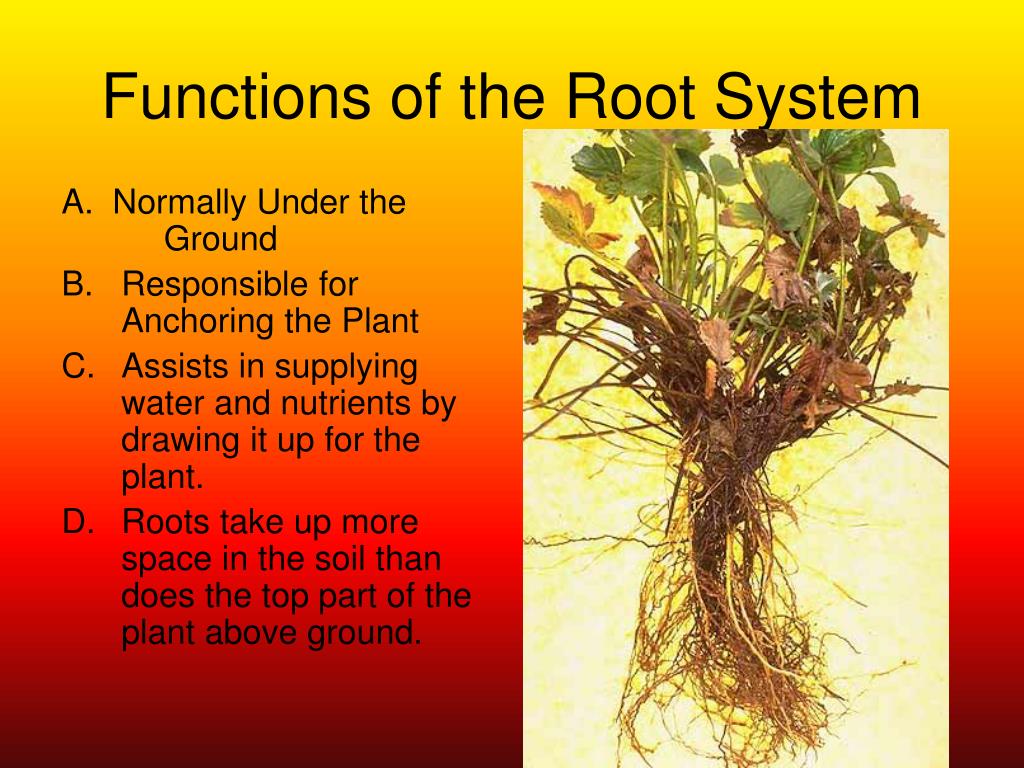 Functions of the Root System

A. Normally Under the Ground

B. Responsible for Anchoring the Plant

C. Assists in supplying water and nutrients by drawing it up for the plant.

D. Roots take up more space in the soil than does the top part of the plant above ground.